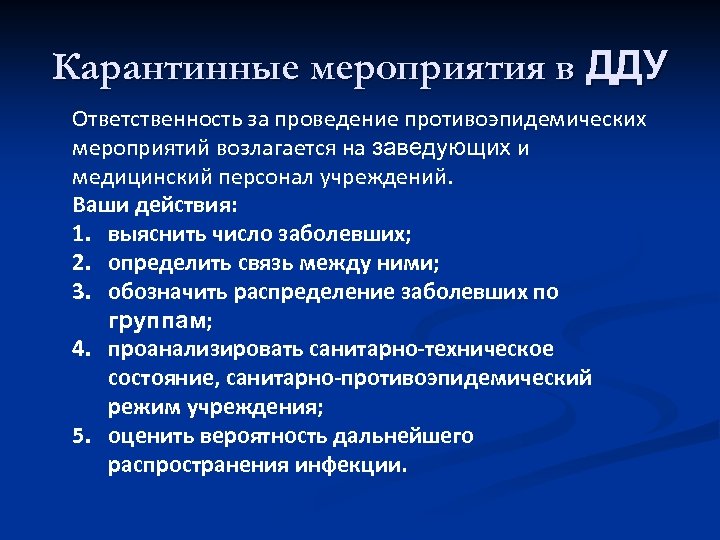 Карантинные мероприятия в ДДУ

Ответственность за проведение противоэпидемических мероприятий возлагается на заведующих и медицинский персонал учреждений.

Ваши действия:

1. выяснить число заболевших;
2. определить связь между ними;
3. обозначить распределение заболевших по группам;
4. проанализировать санитарно-техническое состояние, санитарно-противоэпидемический режим учреждения;
5. оценить вероятность дальнейшего распространения инфекции.